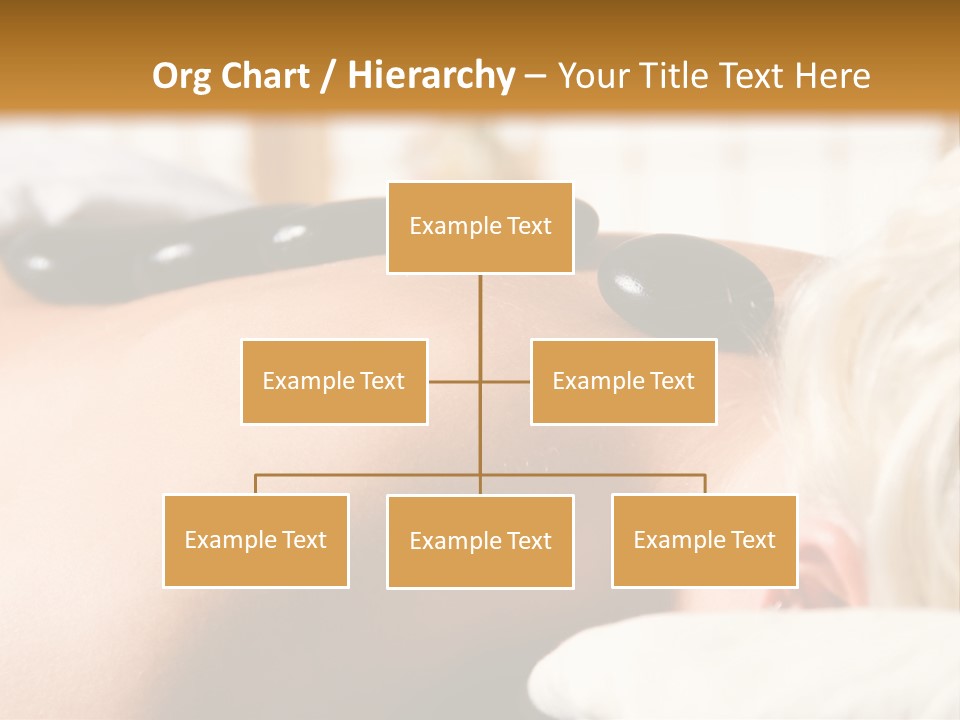 Org Chart / Hierarchy – Your Title Text Here

Example Text

Example Text

Example Text

Example Text

Example Text

Example Text